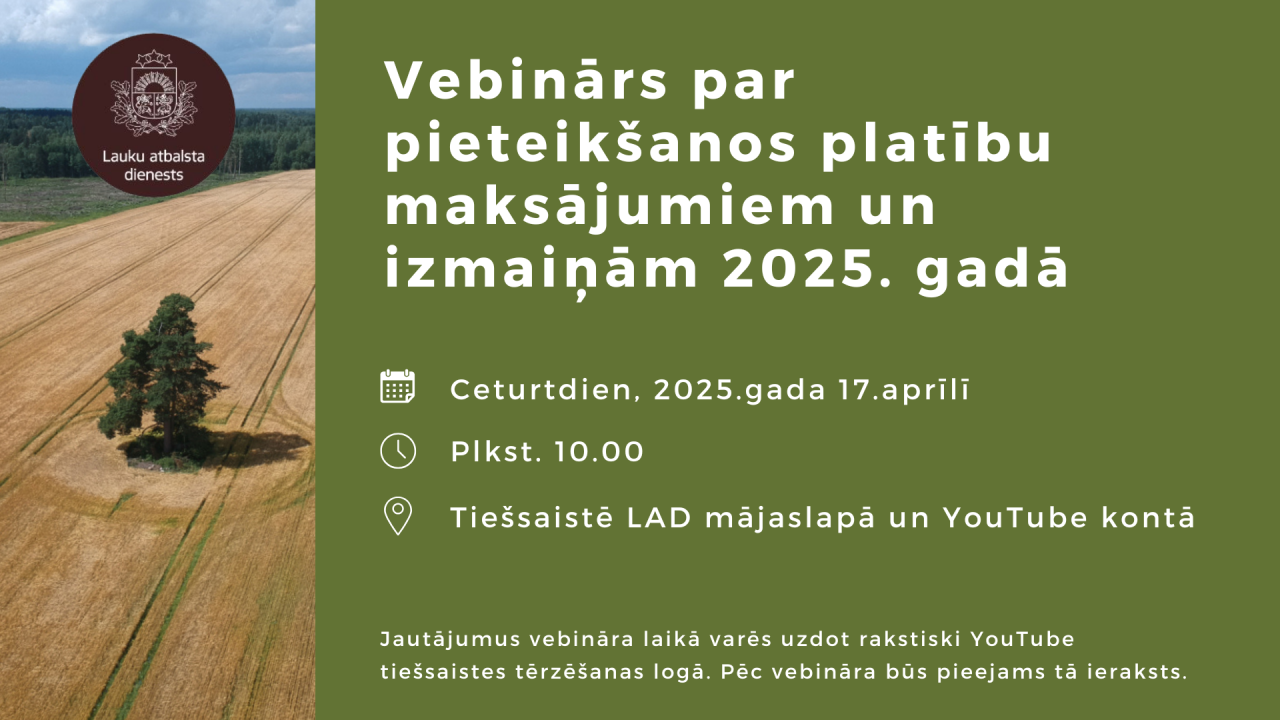 Lauku atbalsta dienests

Vebinārs par pieteikšanos platību maksājumiem un izmaiņām 2025. gadā

Ceturtdien, 2025.gada 17.aprīlī

Plkst. 10.00

Tiešsaistē LAD mājaslapā un YouTube kontā

Jautājumus vebināra laikā varēs uzdot rakstiski YouTube tiešsaistes tērzēšanas logā. Pēc vebināra būs pieejams tā ieraksts.